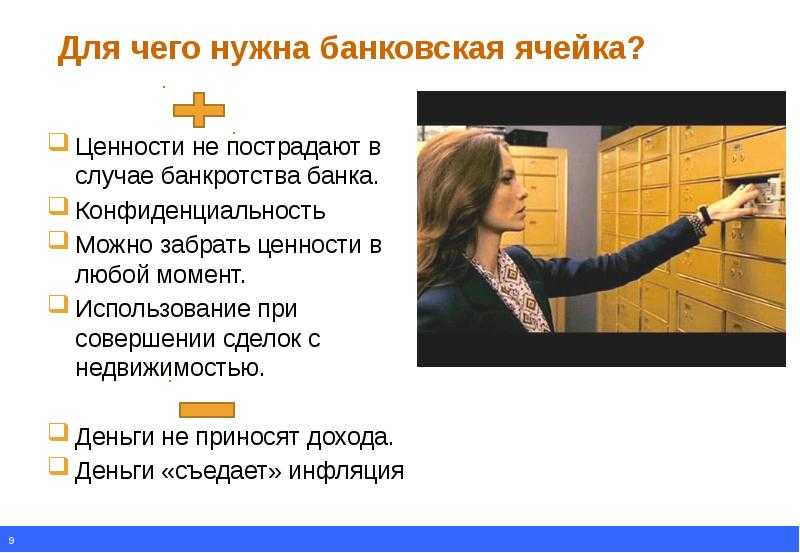 Для чего нужна банковская ячейка?

Ценности не пострадают в случае банкротства банка.
Конфиденциальность
Можно забрать ценности в любой момент.
Использование при совершении сделок с недвижимостью.

Деньги не приносят дохода.
Деньги «съедает» инфляция

9